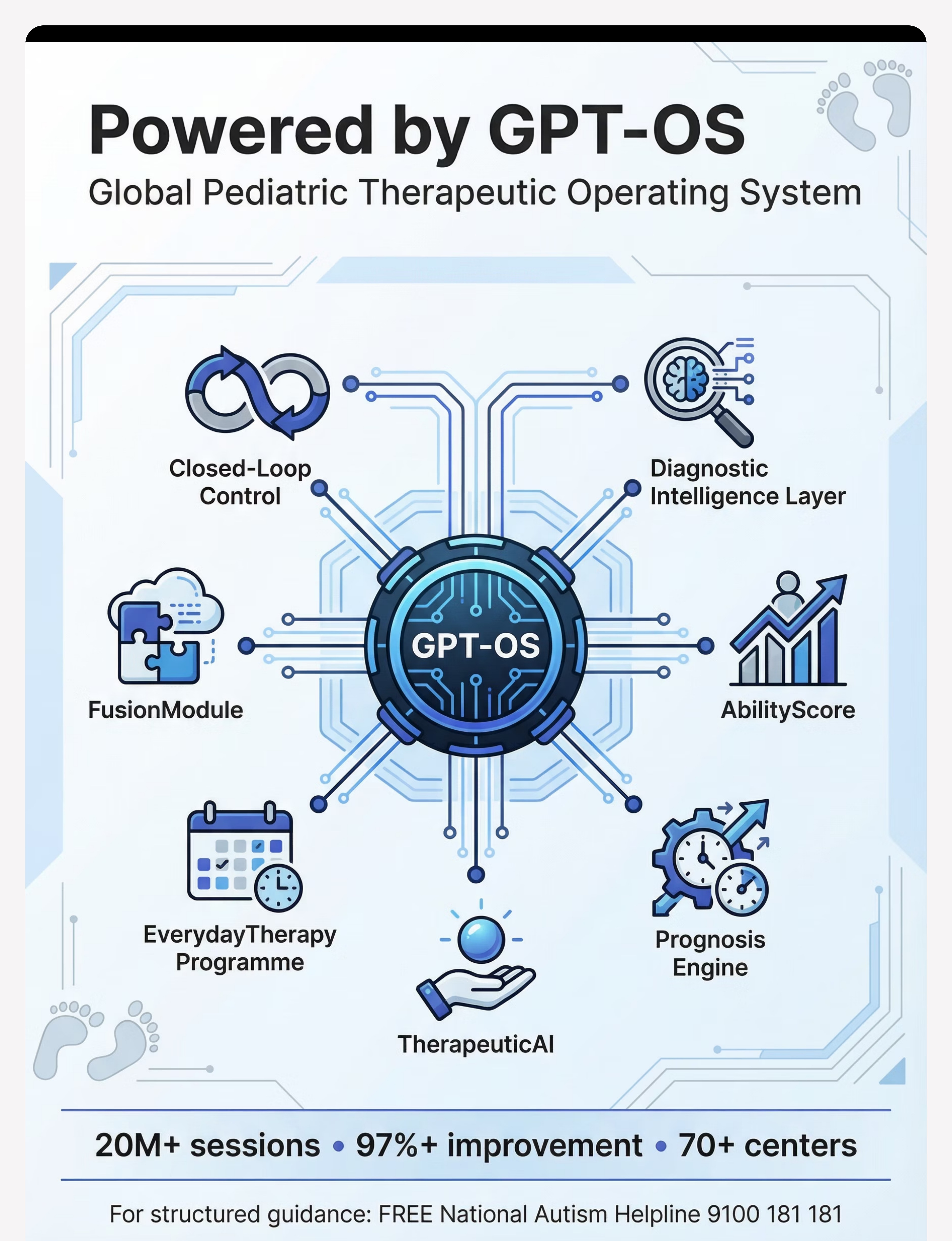 Powered by GPT-OS
Global Pediatric Therapeutic Operating System

Closed-Loop Control

Diagnostic Intelligence Layer

FusionModule

GPT-OS

AbilityScore

EverydayTherapy Programme

Prognosis Engine

TherapeuticAI

20M+ sessions • 97%+ improvement • 70+ centers

For structured guidance: FREE National Autism Helpline 9100 181 181